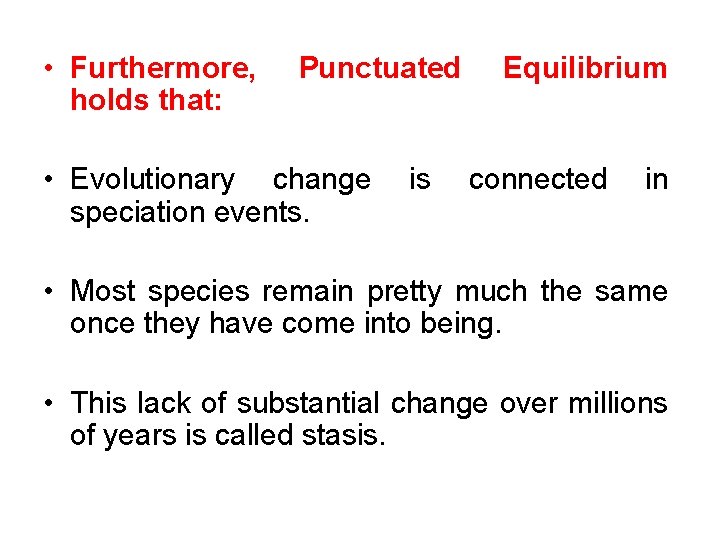 • Furthermore, Punctuated Equilibrium holds that:

• Evolutionary change is connected in speciation events.

• Most species remain pretty much the same once they have come into being.

• This lack of substantial change over millions of years is called stasis.